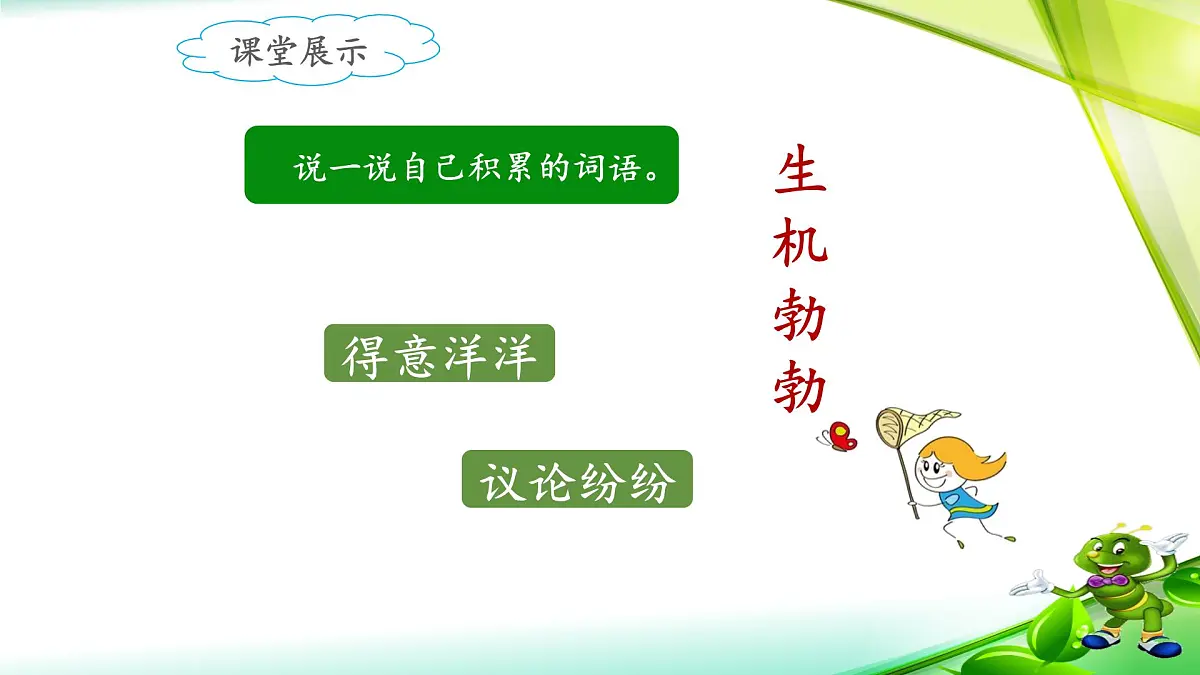 课堂展示

说一说自己积累的词语。

生机勃勃

得意洋洋

议论纷纷